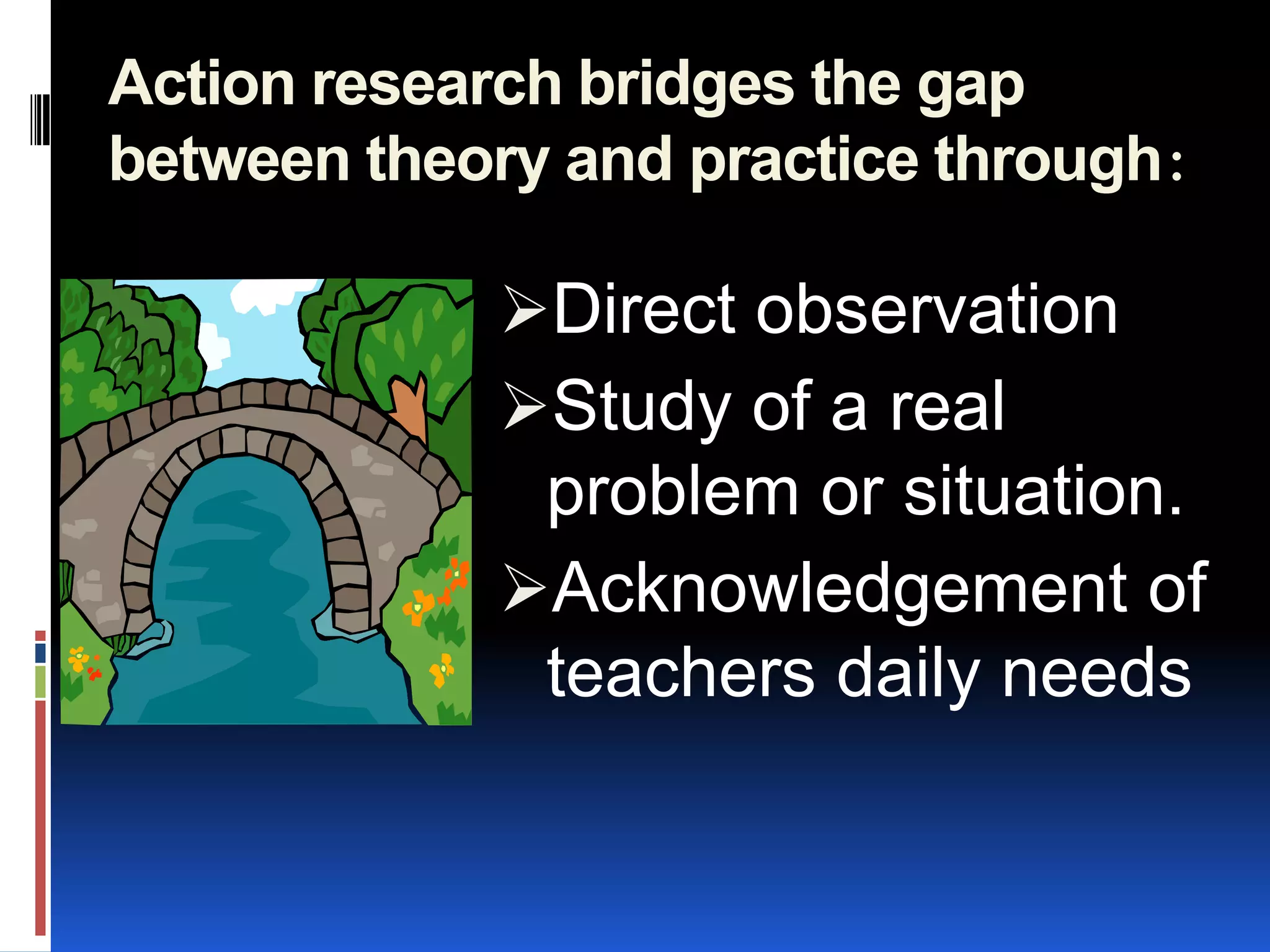 Action research bridges the gap between theory and practice through:

➢Direct observation

➢Study of a real problem or situation.

➢Acknowledgement of teachers daily needs